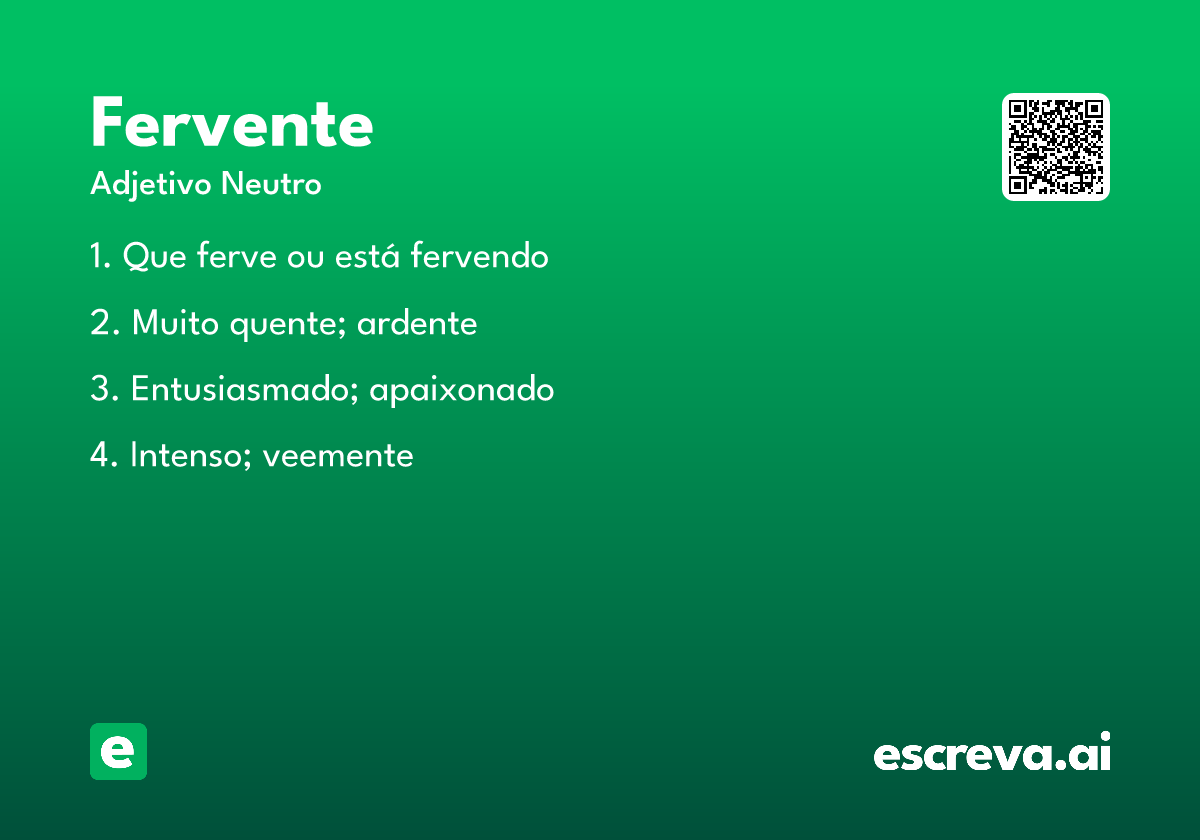 Fervente

Adjetivo Neutro

1. Que ferve ou está fervendo

2. Muito quente; ardente

3. Entusiasmado; apaixonado

4. Intenso; veemente

e

escreva.ai